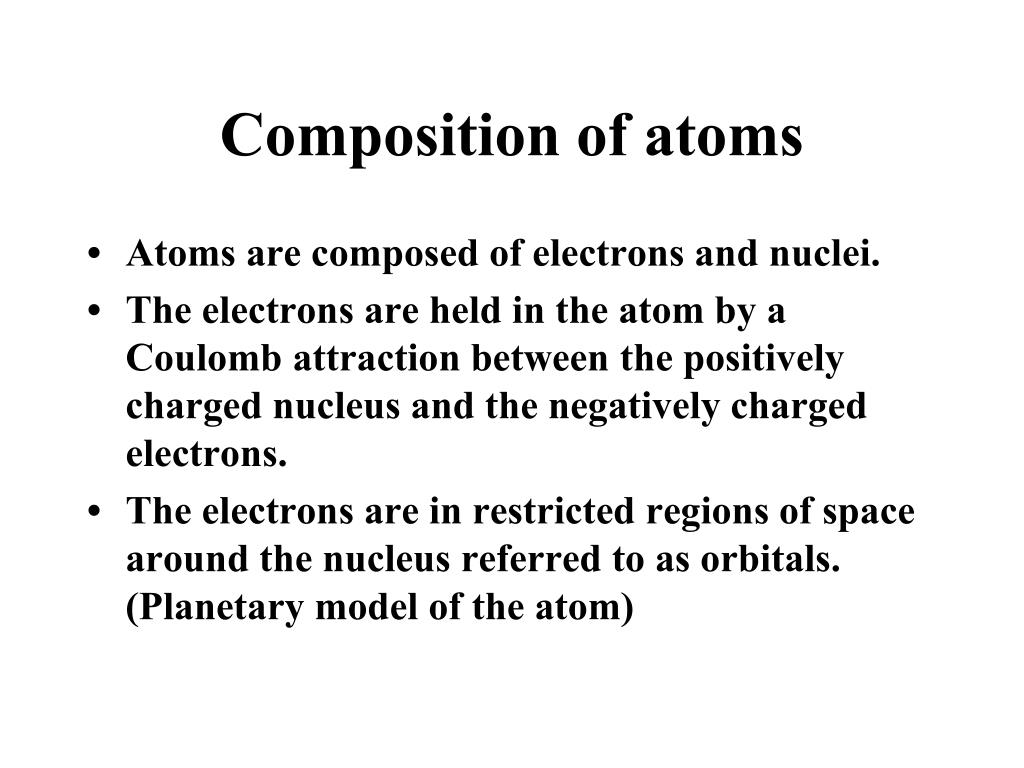 Composition of atoms

• Atoms are composed of electrons and nuclei.
• The electrons are held in the atom by a Coulomb attraction between the positively charged nucleus and the negatively charged electrons.
• The electrons are in restricted regions of space around the nucleus referred to as orbitals. (Planetary model of the atom)